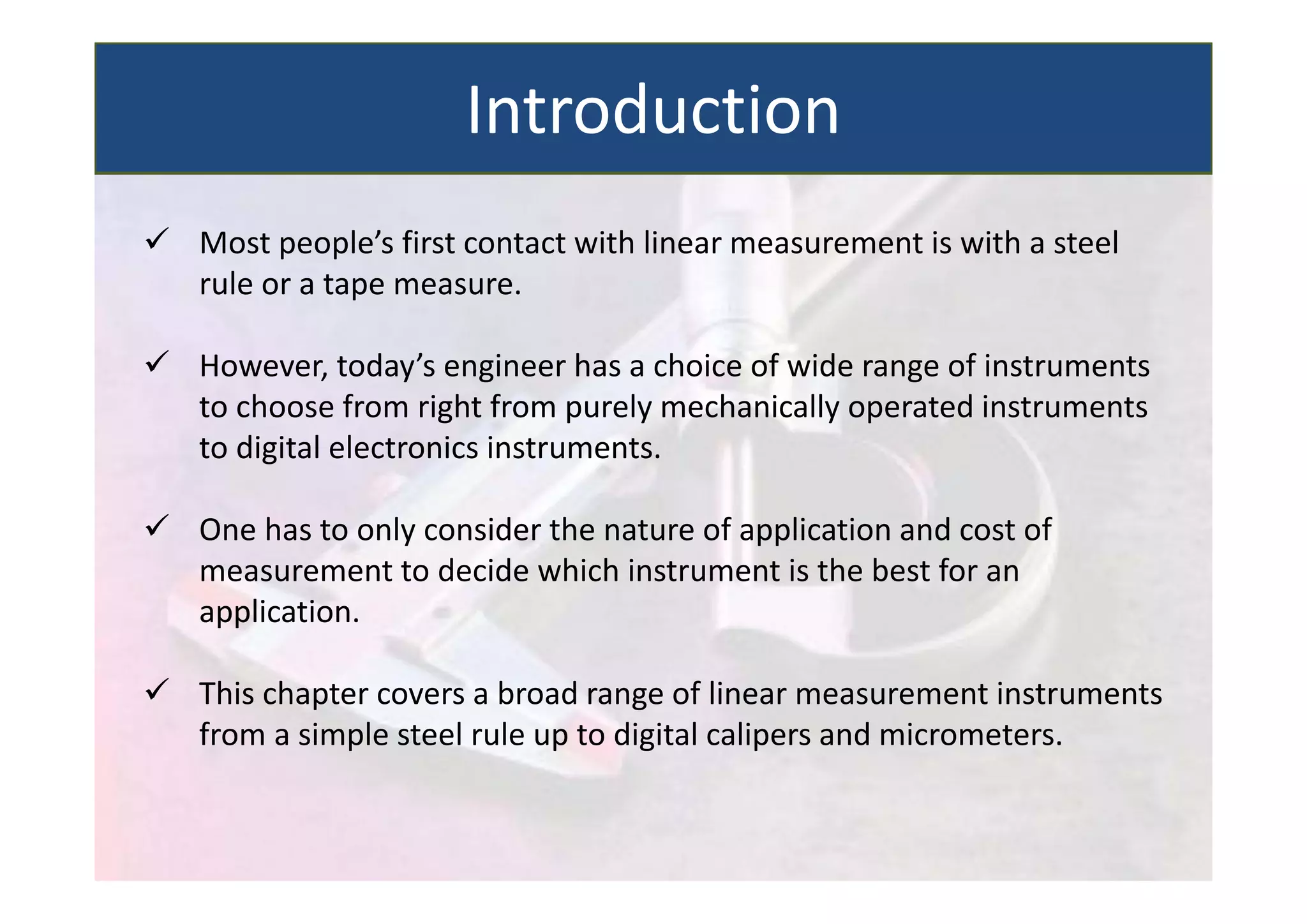 Introduction

✓ Most people’s first contact with linear measurement is with a steel rule or a tape measure.

✓ However, today’s engineer has a choice of wide range of instruments to choose from right from purely mechanically operated instruments to digital electronics instruments.

✓ One has to only consider the nature of application and cost of measurement to decide which instrument is the best for an application.

✓ This chapter covers a broad range of linear measurement instruments from a simple steel rule up to digital calipers and micrometers.